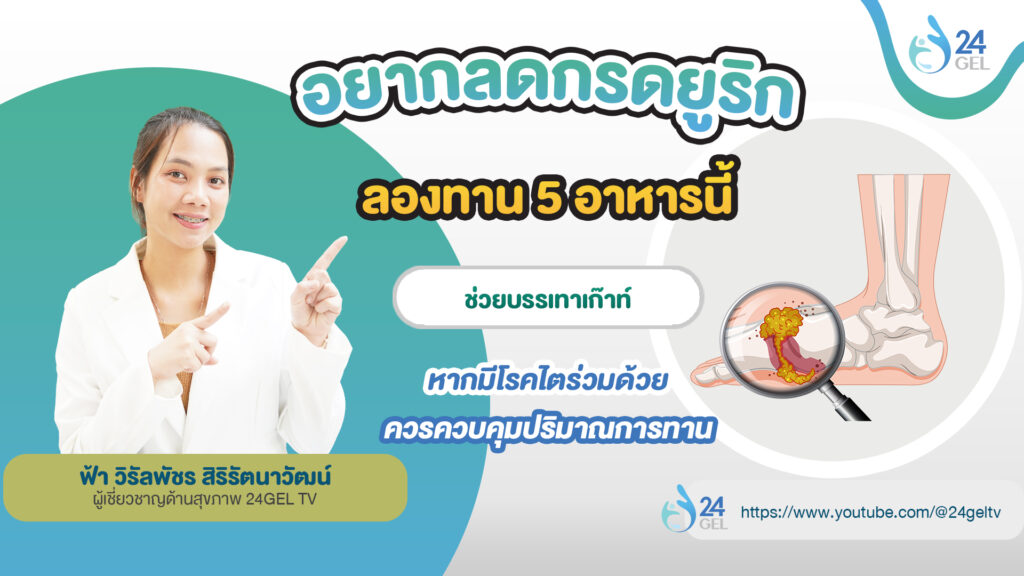 24 GEL

อยากลดกรดยูริก

ลองทาน 5 อาหารนี้

ช่วยบรรเทาเก๊าท์

หากมีโรคไตร่วมด้วย

ควรควบคุมปริมาณการทาน

ฟ้า วิรัลพัชร สิริรัตนาวัฒน์
ผู้เชี่ยวชาญด้านสุขภาพ 24GEL TV

24 GEL https://www.youtube.com/@24geltv